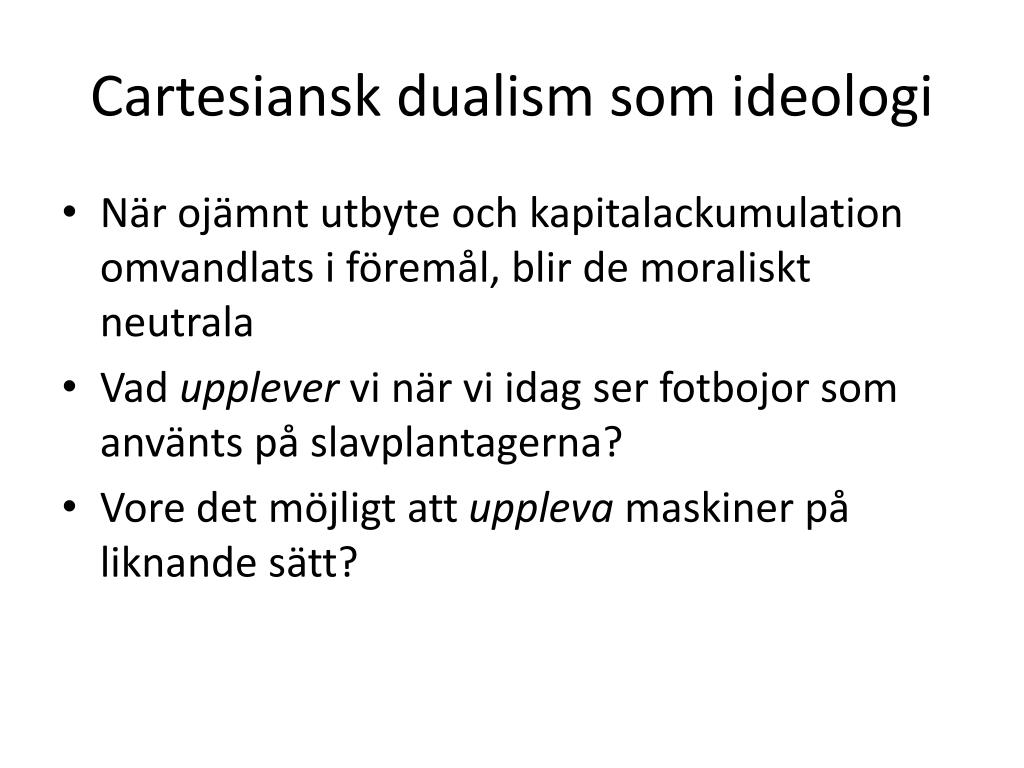 Cartesiansk dualism som ideologi

• När ojämnt utbyte och kapitalackumulation omvandlats i föremål, blir de moraliskt neutrala
• Vad upplever vi när vi idag ser fotbojor som använts på slavplantagerna?
• Vore det möjligt att uppleva maskiner på liknande sätt?